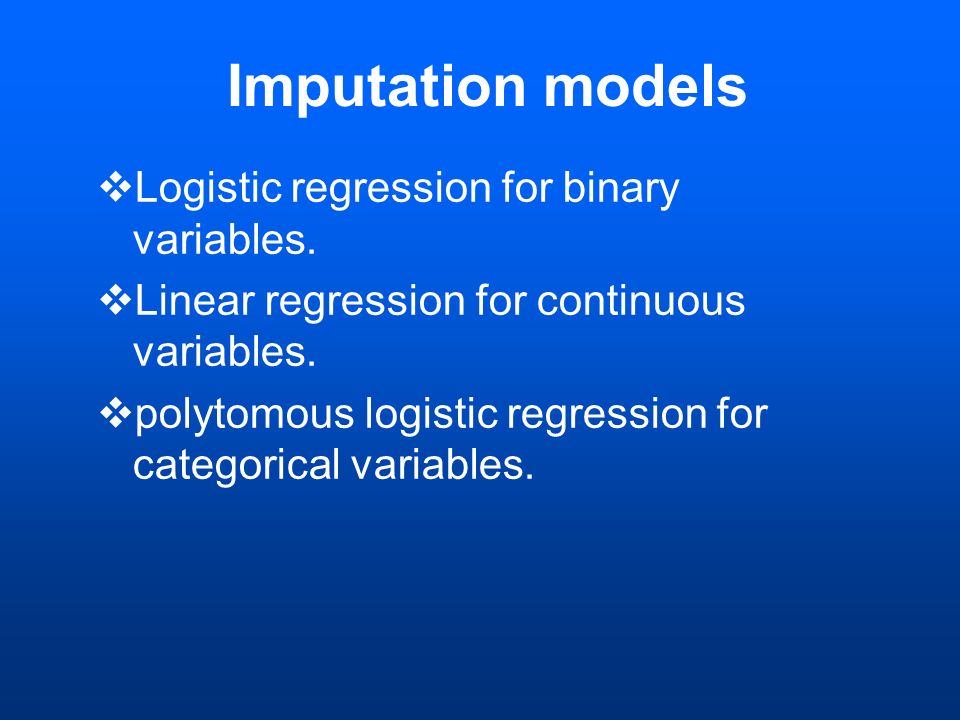 Imputation models

❖Logistic regression for binary variables.

❖Linear regression for continuous variables.

❖polytomous logistic regression for categorical variables.